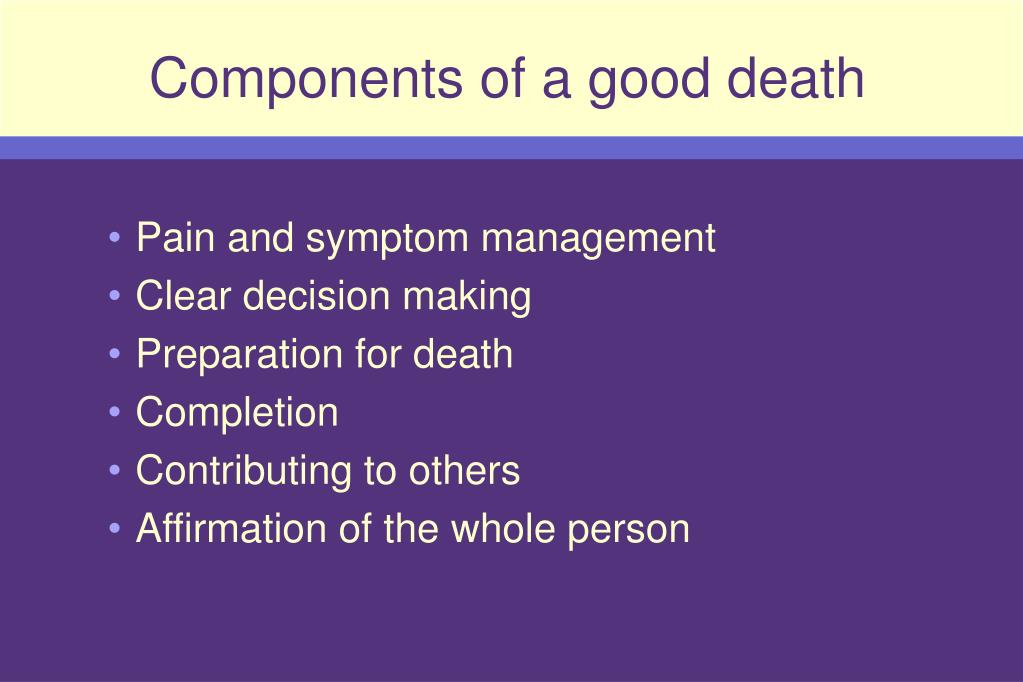 Components of a good death

• Pain and symptom management
• Clear decision making
• Preparation for death
• Completion
• Contributing to others
• Affirmation of the whole person